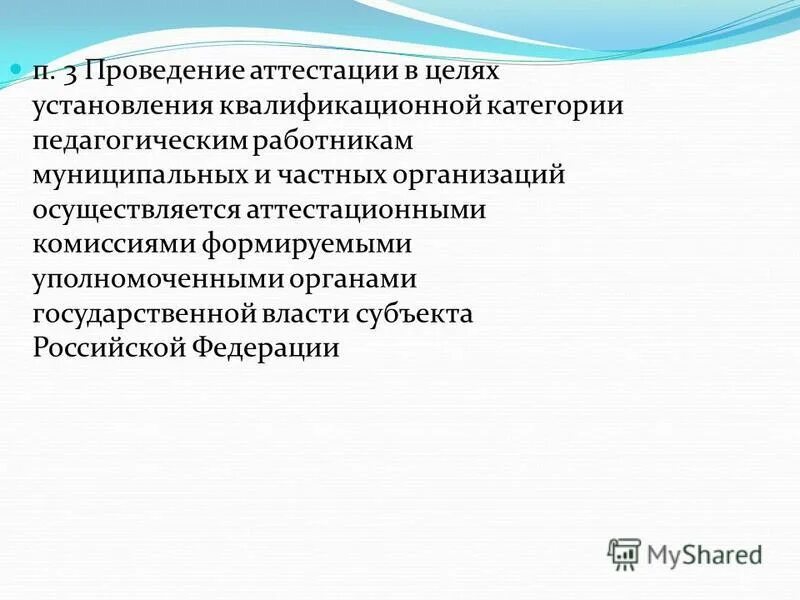 п. 3 Проведение аттестации в целях установления квалификационной категории педагогическим работникам муниципальных и частных организаций осуществляется аттестационными комиссиями формируемыми уполномоченными органами государственной власти субъекта Российской Федерации

MyShared